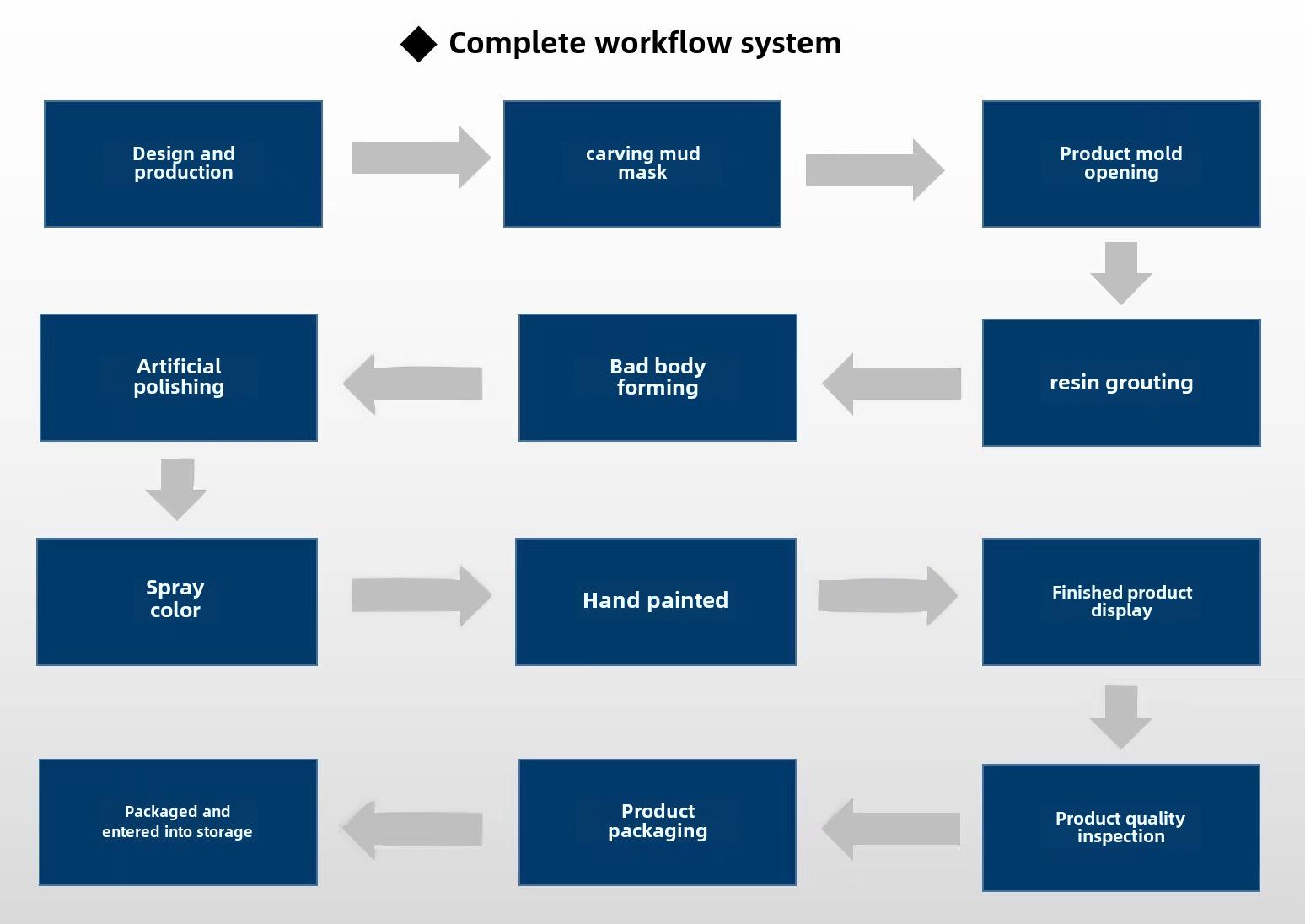 ◆ Complete workflow system

Design and production

carving mud mask

Product mold opening

resin grouting

Bad body forming

Artificial polishing

Spray color

Hand painted

Finished product display

Product quality inspection

Product packaging

Packaged and entered into storage